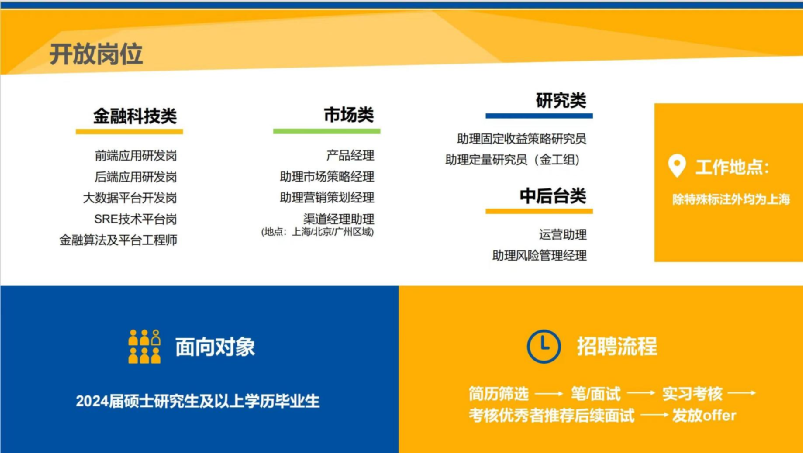 开放岗位

金融科技类

前端应用研发岗
后端应用研发岗
大数据平台开发岗
SRE技术平台岗
金融算法及平台工程师

市场类

产品经理
助理市场策略经理
助理营销策划经理
渠道经理助理
(地点：上海/北京/广州区域)

研究类

助理固定收益策略研究员
助理定量研究员（金工组）

中后台类

运营助理
助理风险管理经理

工作地点：
除特殊标注外均为上海

面向对象

2024届硕士研究生及以上学历毕业生

招聘流程

简历筛选 ⟶ 笔/面试 ⟶ 实习考核 ⟶ 考核优秀者推荐后续面试 ⟶ 发放offer